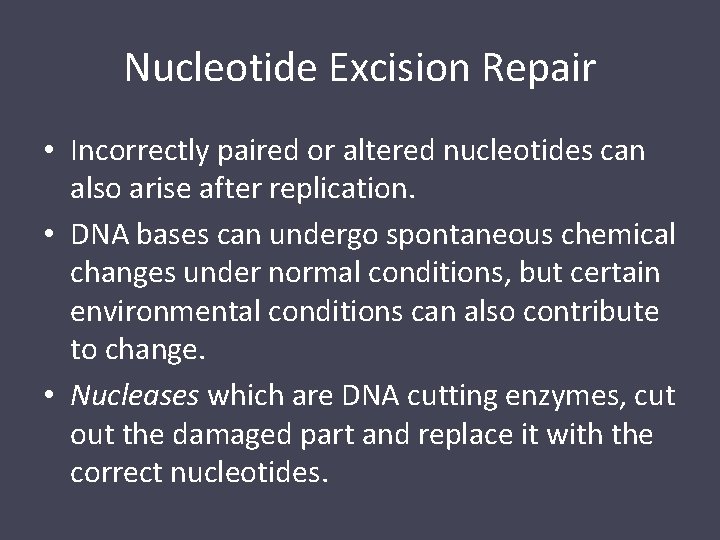 Nucleotide Excision Repair

• Incorrectly paired or altered nucleotides can also arise after replication.

• DNA bases can undergo spontaneous chemical changes under normal conditions, but certain environmental conditions can also contribute to change.

• Nucleases which are DNA cutting enzymes, cut out the damaged part and replace it with the correct nucleotides.